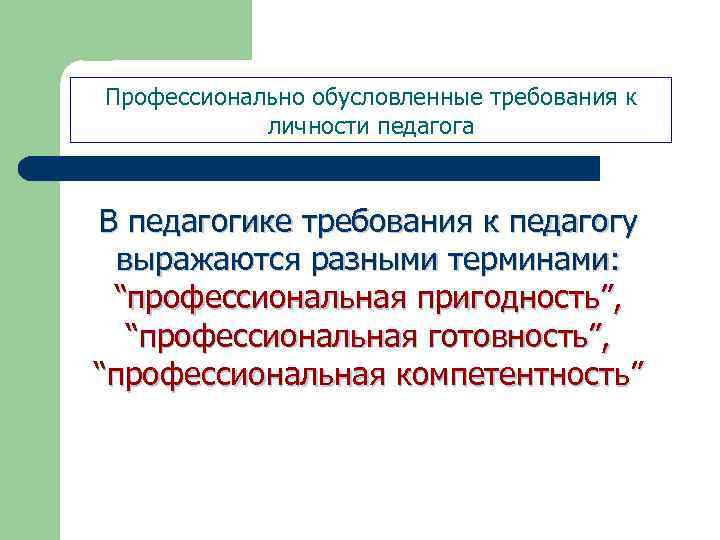 Профессионально обусловленные требования к личности педагога

В педагогике требования к педагогу выражаются разными терминами: “профессиональная пригодность”, “профессиональная готовность”, “профессиональная компетентность”